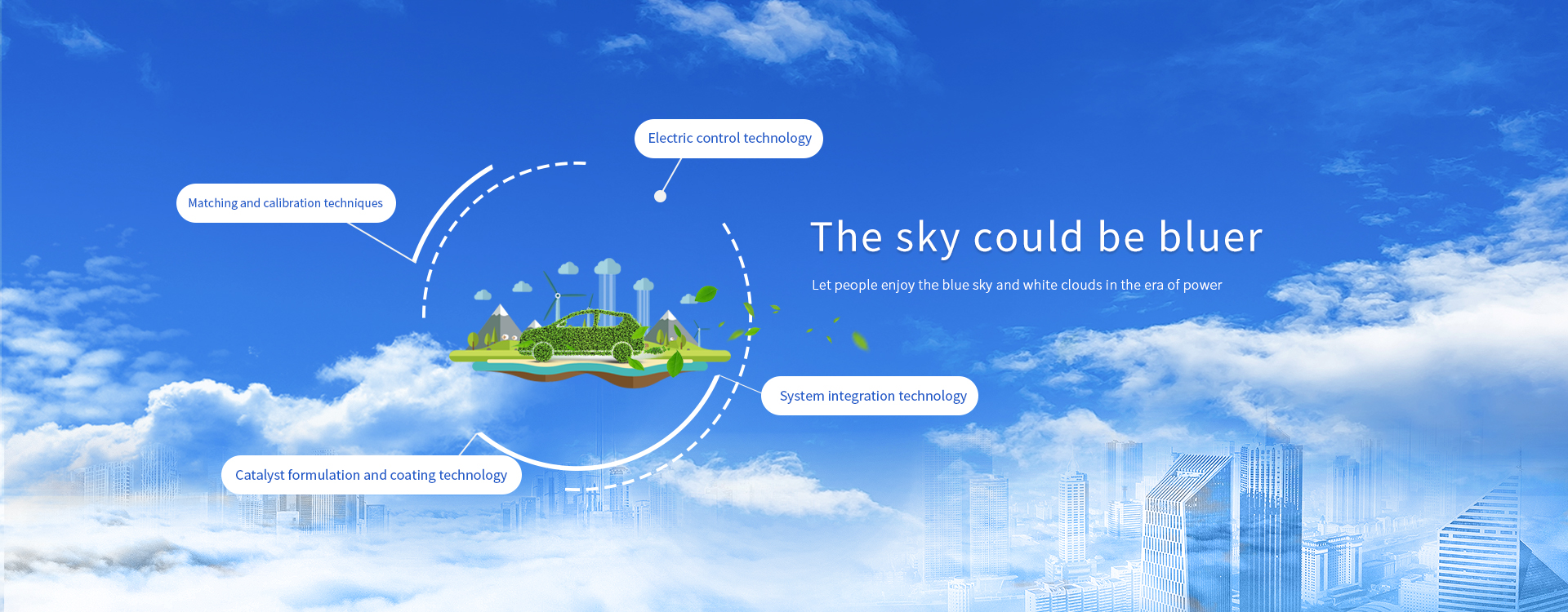 Electric control technology

Matching and calibration techniques

The sky could be bluer

Let people enjoy the blue sky and white clouds in the era of power

System integration technology

Catalyst formulation and coating technology